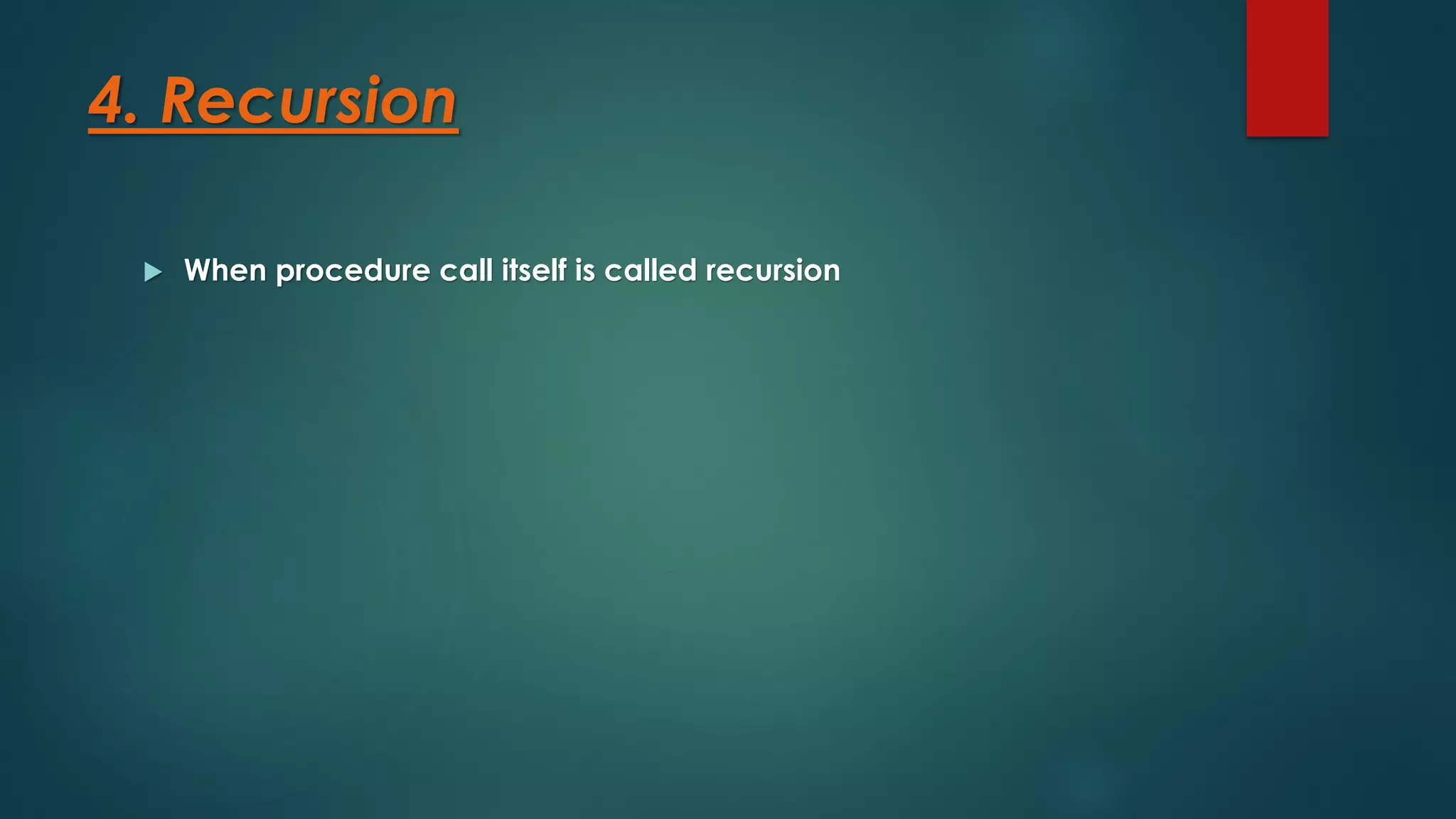 4. Recursion

When procedure call itself is called recursion